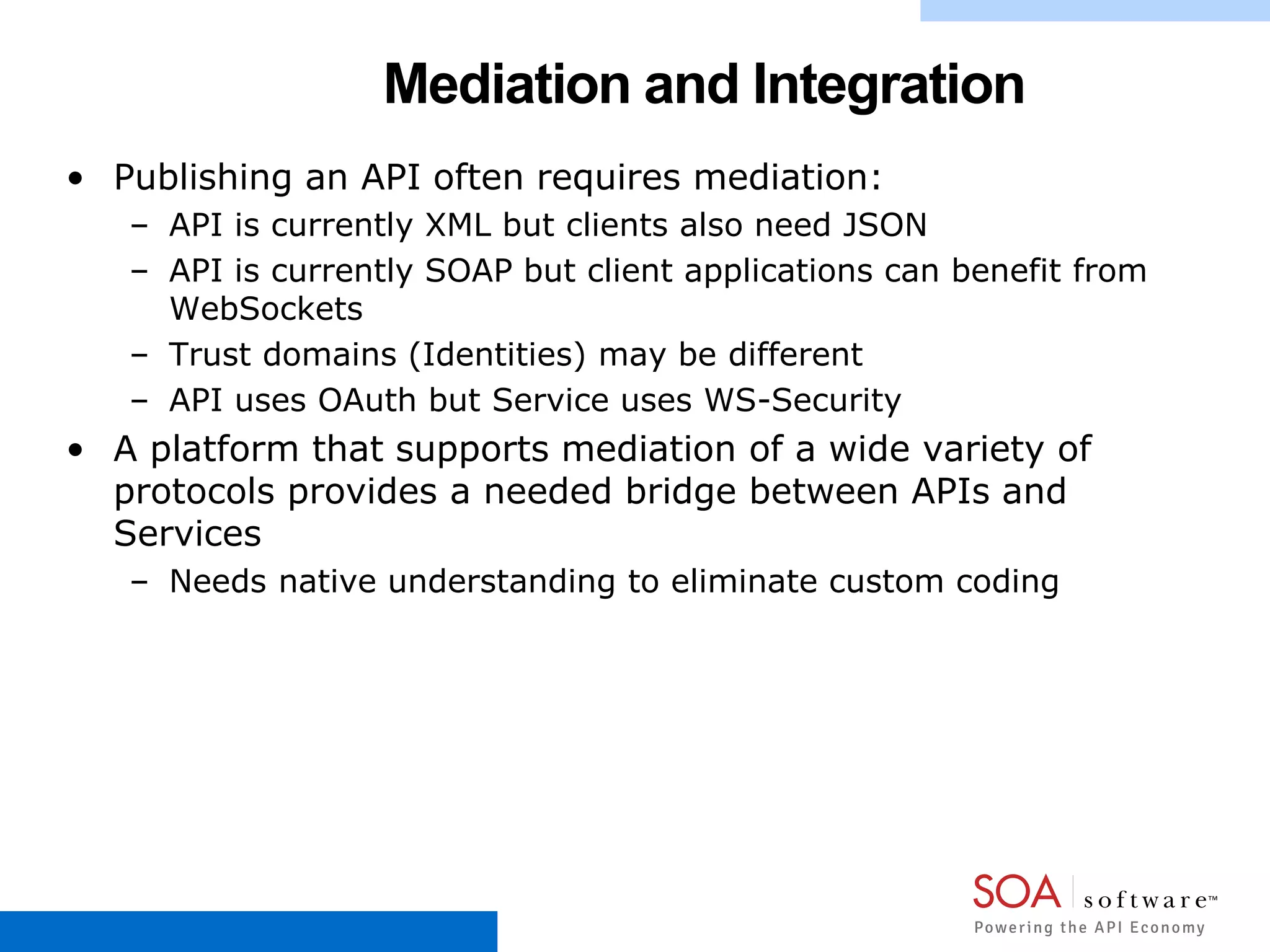 Mediation and Integration

• Publishing an API often requires mediation:
  – API is currently XML but clients also need JSON
  – API is currently SOAP but client applications can benefit from WebSockets
  – Trust domains (Identities) may be different
  – API uses OAuth but Service uses WS-Security
• A platform that supports mediation of a wide variety of protocols provides a needed bridge between APIs and Services
  – Needs native understanding to eliminate custom coding

SOA software™
Powering the API Economy